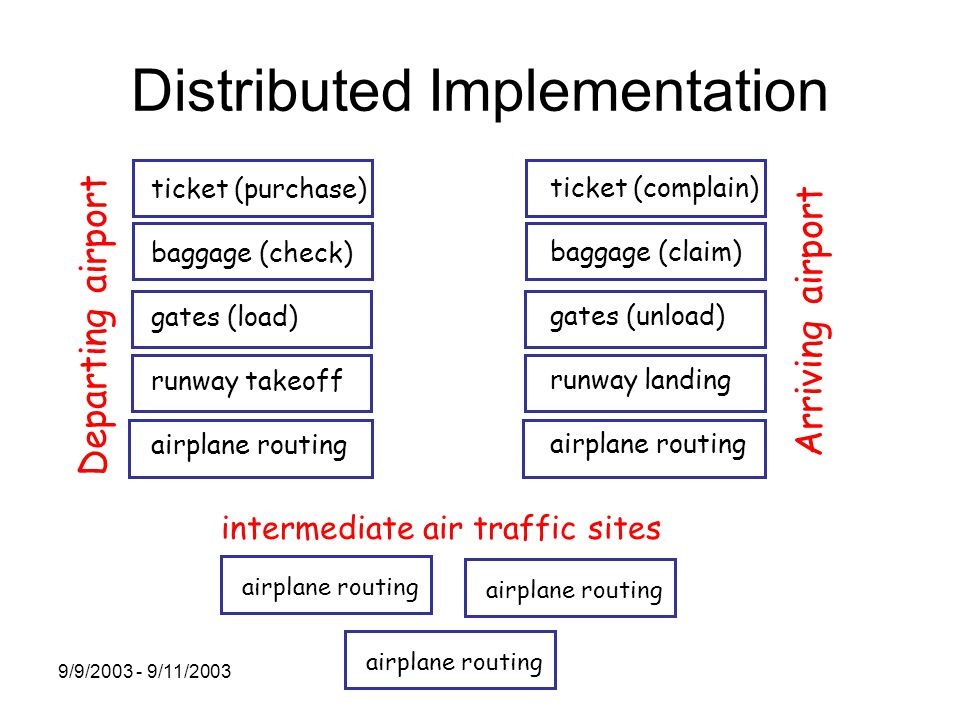 Distributed Implementation

Departing airport

ticket (purchase)
baggage (check)
gates (load)
runway takeoff
airplane routing

ticket (complain)
baggage (claim)
gates (unload)
runway landing
airplane routing

Arriving airport

intermediate air traffic sites

airplane routing
airplane routing
airplane routing

9/9/2003 - 9/11/2003